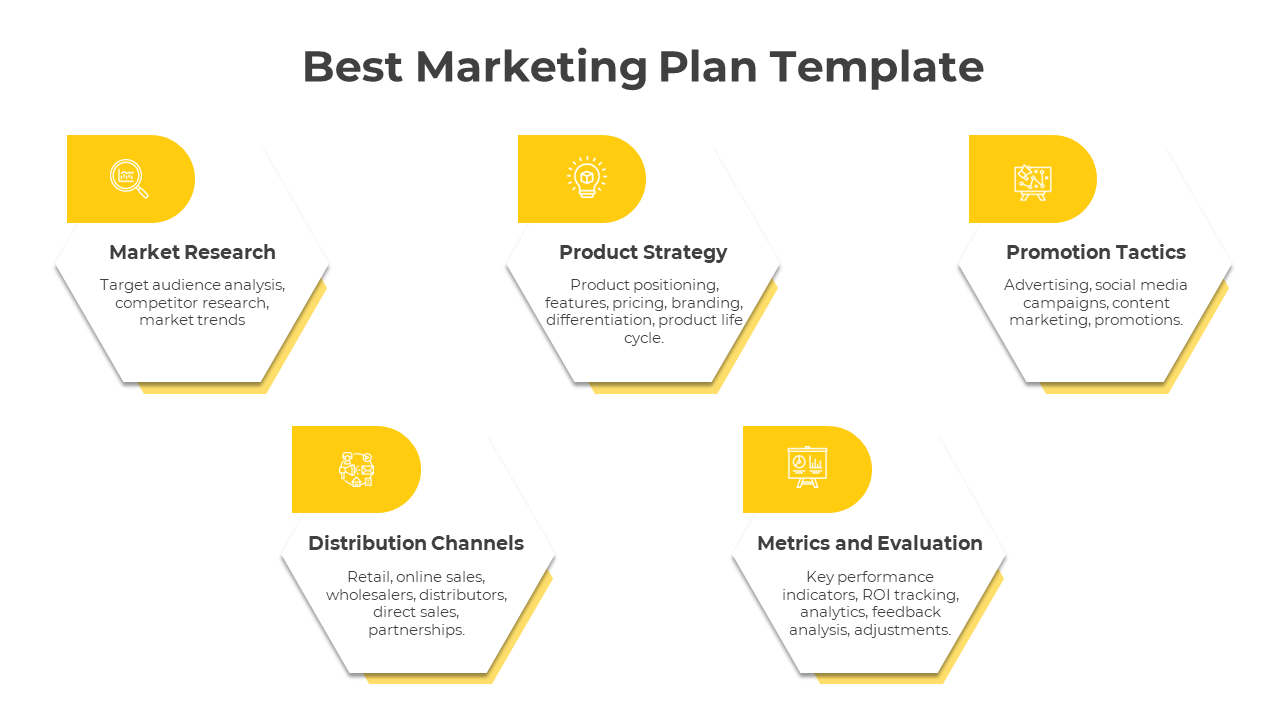 Best Marketing Plan Template

Market Research

Target audience analysis, competitor research, market trends

Product Strategy

Product positioning, features, pricing, branding, differentiation, product life cycle.

Promotion Tactics

Advertising, social media campaigns, content marketing, promotions.

Distribution Channels

Retail, online sales, wholesalers, distributors, direct sales, partnerships.

Metrics and Evaluation

Key performance indicators, ROI tracking, analytics, feedback analysis, adjustments.